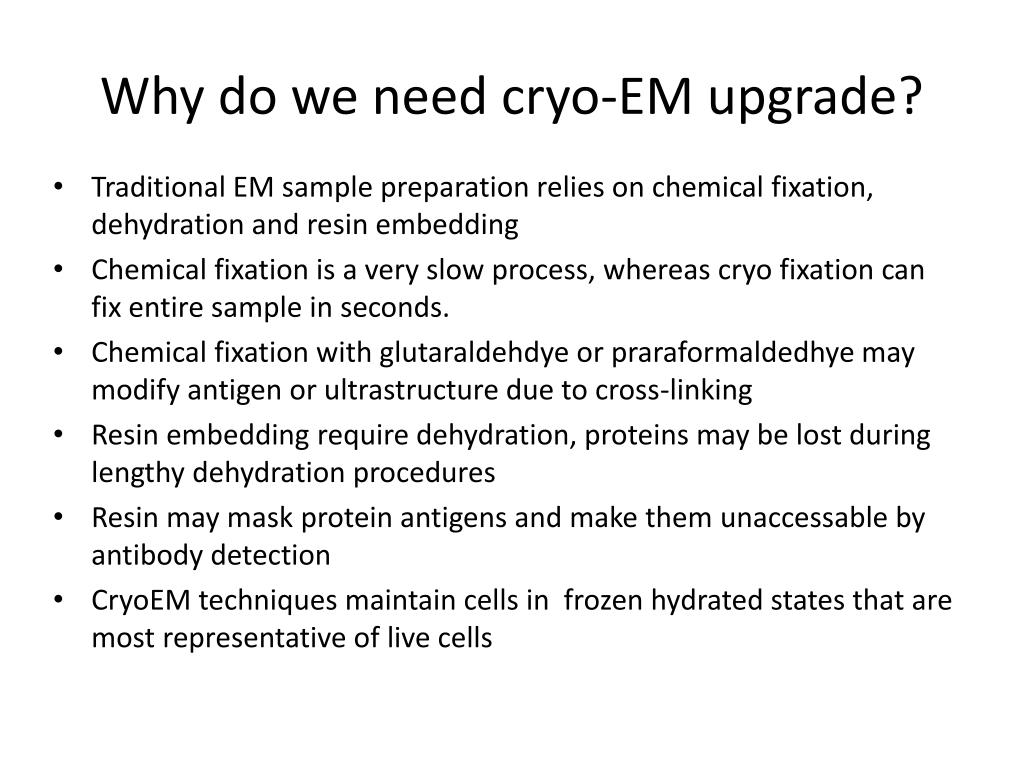 Why do we need cryo-EM upgrade?

• Traditional EM sample preparation relies on chemical fixation, dehydration and resin embedding
• Chemical fixation is a very slow process, whereas cryo fixation can fix entire sample in seconds.
• Chemical fixation with glutaraldehdye or praraformaldedhye may modify antigen or ultrastructure due to cross-linking
• Resin embedding require dehydration, proteins may be lost during lengthy dehydration procedures
• Resin may mask protein antigens and make them unaccessable by antibody detection
• CryoEM techniques maintain cells in frozen hydrated states that are most representative of live cells